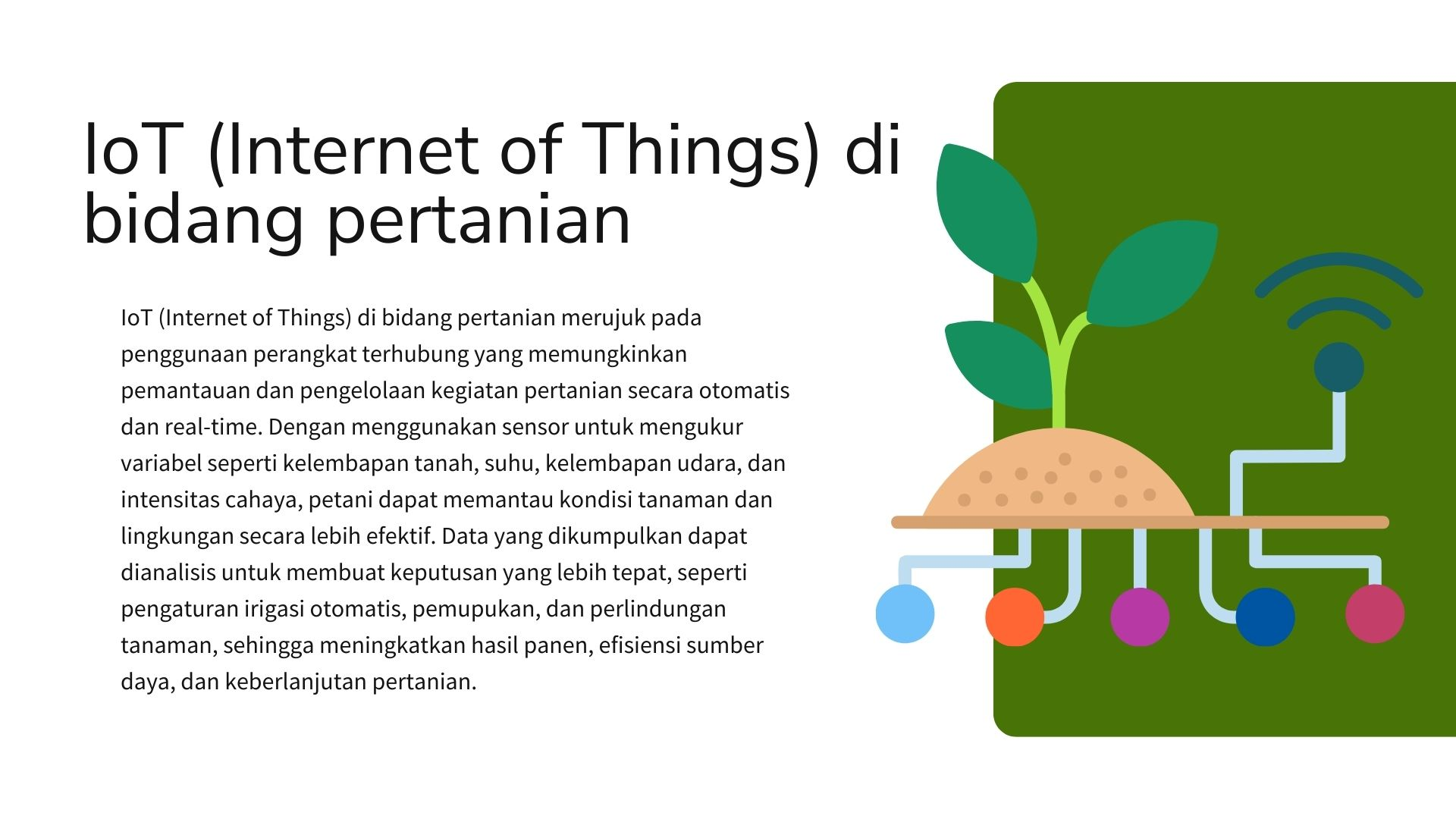 IoT (Internet of Things) di bidang pertanian

IoT (Internet of Things) di bidang pertanian merujuk pada penggunaan perangkat terhubung yang memungkinkan pemantauan dan pengelolaan kegiatan pertanian secara otomatis dan real-time. Dengan menggunakan sensor untuk mengukur variabel seperti kelembapan tanah, suhu, kelembapan udara, dan intensitas cahaya, petani dapat memantau kondisi tanaman dan lingkungan secara lebih efektif. Data yang dikumpulkan dapat dianalisis untuk membuat keputusan yang lebih tepat, seperti pengaturan irigasi otomatis, pemupukan, dan perlindungan tanaman, sehingga meningkatkan hasil panen, efisiensi sumber daya, dan keberlanjutan pertanian.